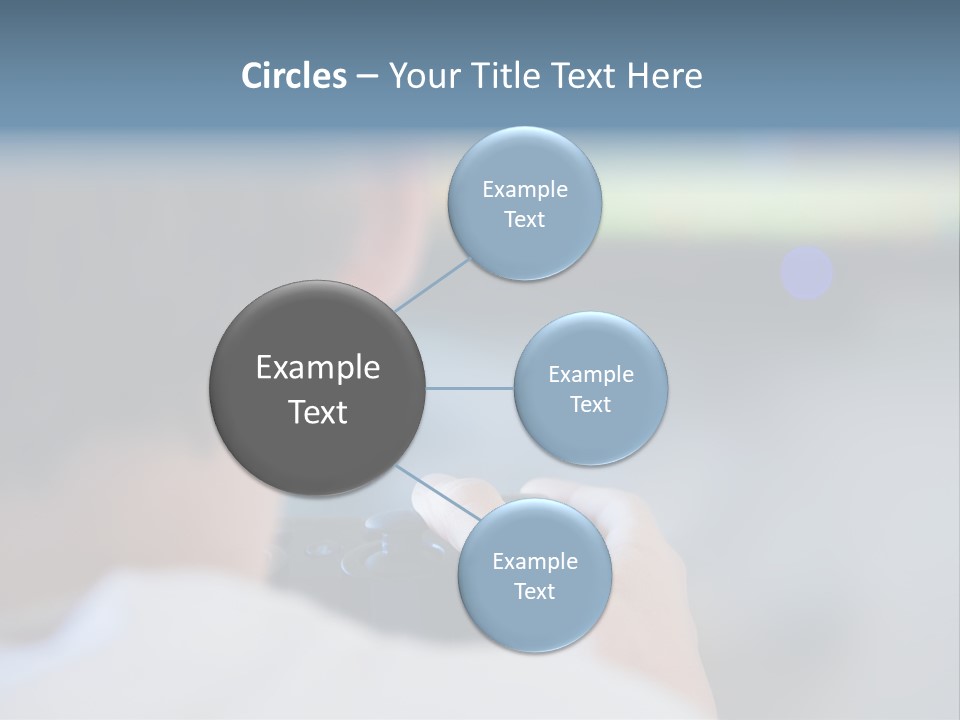 Circles – Your Title Text Here

Example Text

Example Text

Example Text

Example Text